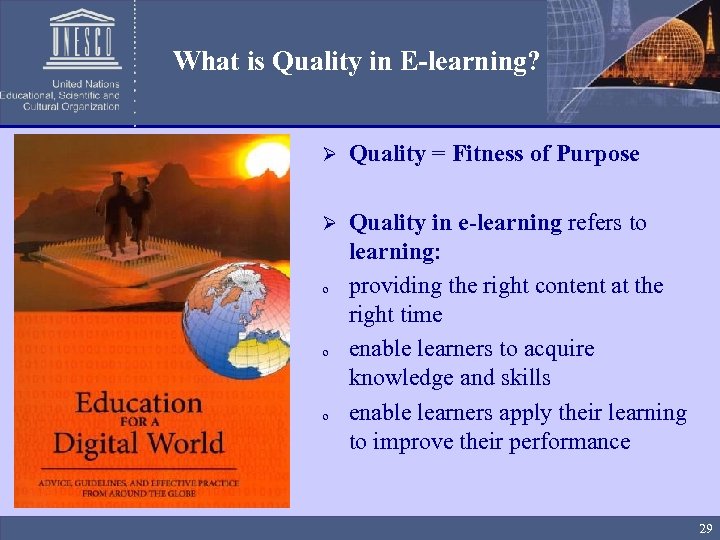 UNESCO

United Nations Educational, Scientific and Cultural Organization

What is Quality in E-learning?

Education FOR A Digital World

ADVICE, GUIDELINES, AND EFFECTIVE PRACTICE FROM AROUND THE GLOBE

➢ Quality = Fitness of Purpose

➢ Quality in e-learning refers to learning:

o providing the right content at the right time

o enable learners to acquire knowledge and skills

o enable learners apply their learning to improve their performance

29